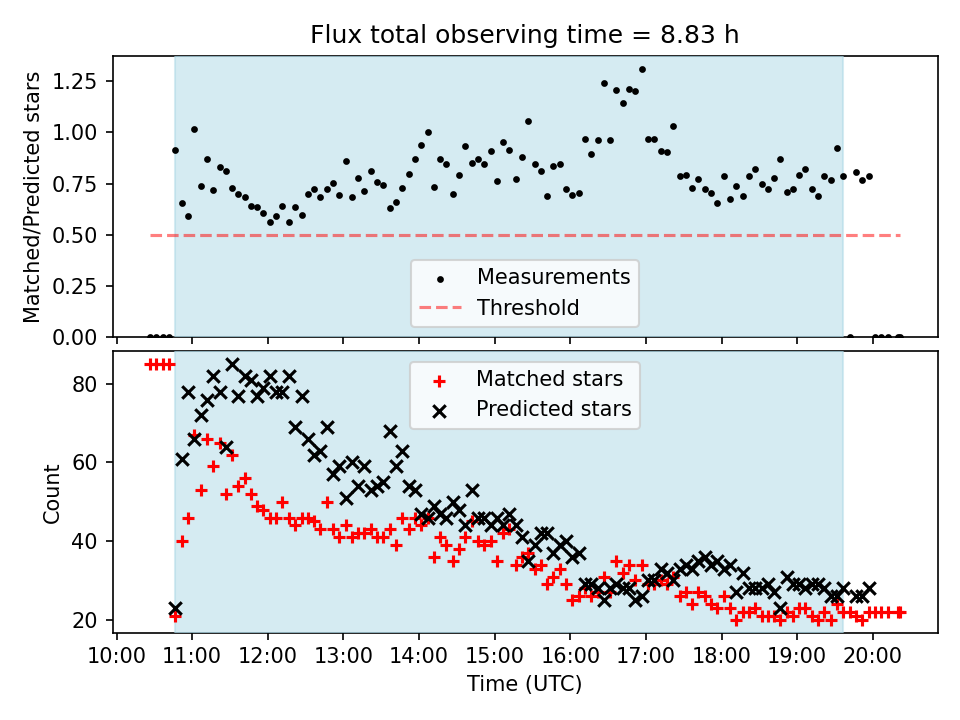 Flux total observing time = 8.83 h

Matched/Predicted stars

1.25
1.00
0.75
0.50
0.25
0.00

Measurements
Threshold

Count

80
60
40
20

Matched stars
Predicted stars

10:00 11:00 12:00 13:00 14:00 15:00 16:00 17:00 18:00 19:00 20:00

Time (UTC)